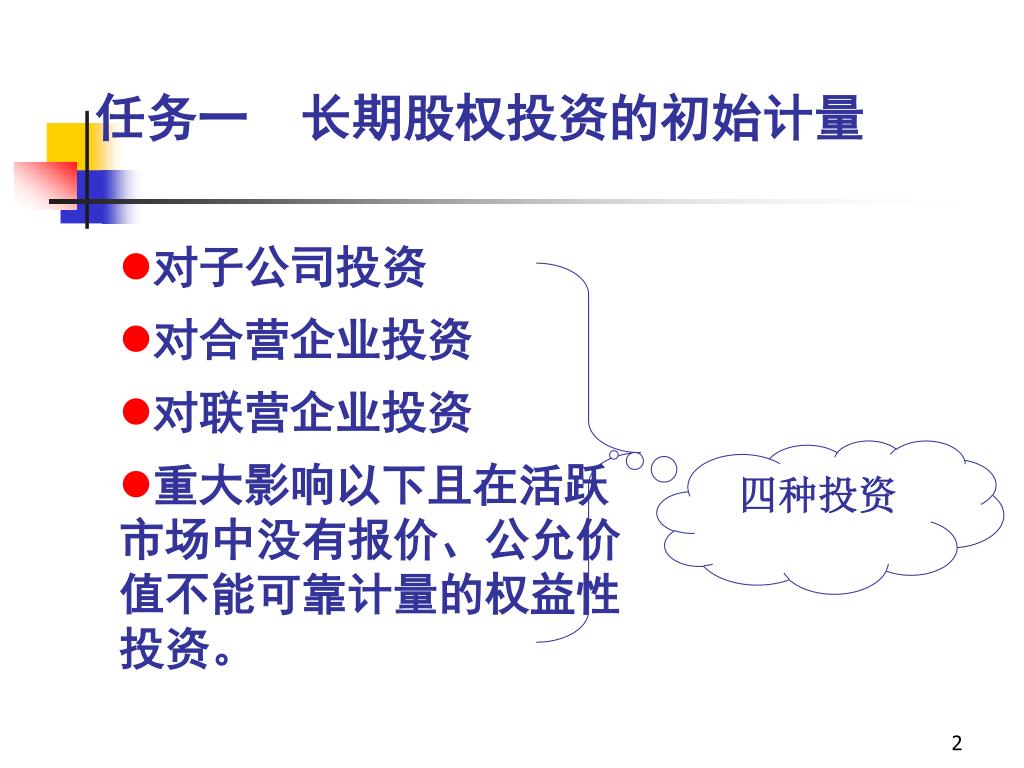 任务一　长期股权投资的初始计量

●对子公司投资

●对合营企业投资

●对联营企业投资

●重大影响以下且在活跃市场中没有报价、公允价值不能可靠计量的权益性投资。

四种投资

2